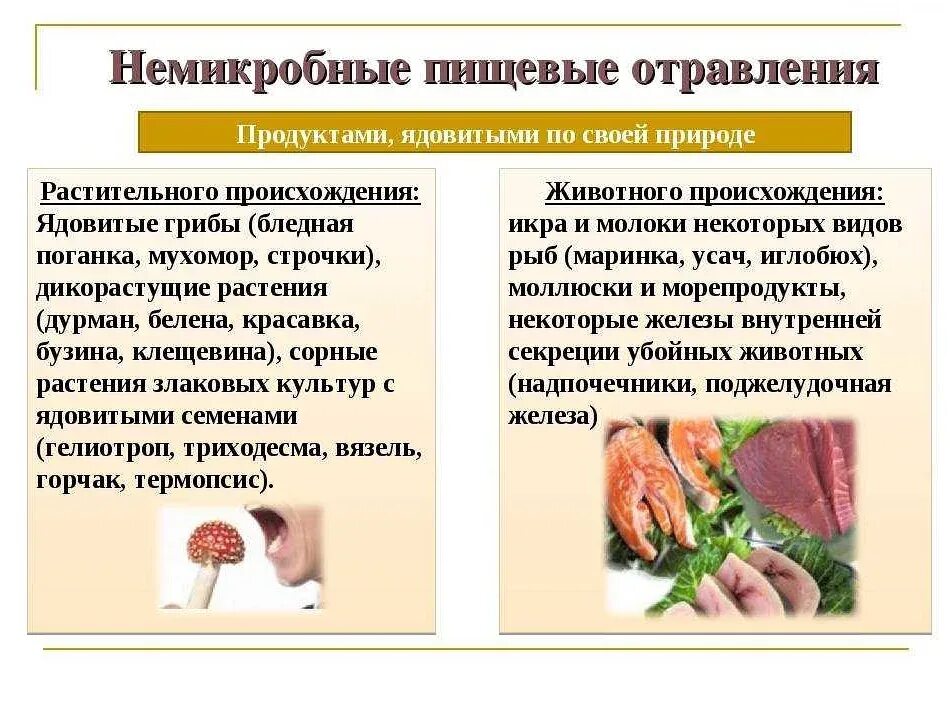 Немикробные пищевые отравления

Продуктами, ядовитыми по своей природе

Растительного происхождения:
Ядовитые грибы (бледная поганка, мухомор, строчки), дикорастущие растения (дурман, белена, красавка, бузина, клещевина), сорные растения злаковых культур с ядовитыми семенами (гелиотроп, триходесма, вязель, горчак, термопсис).

Животного происхождения:
икра и молоки некоторых видов рыб (маринка, усач, иглобюх), моллюски и морепродукты, некоторые железы внутренней секреции убойных животных (надпочечники, поджелудочная железа)